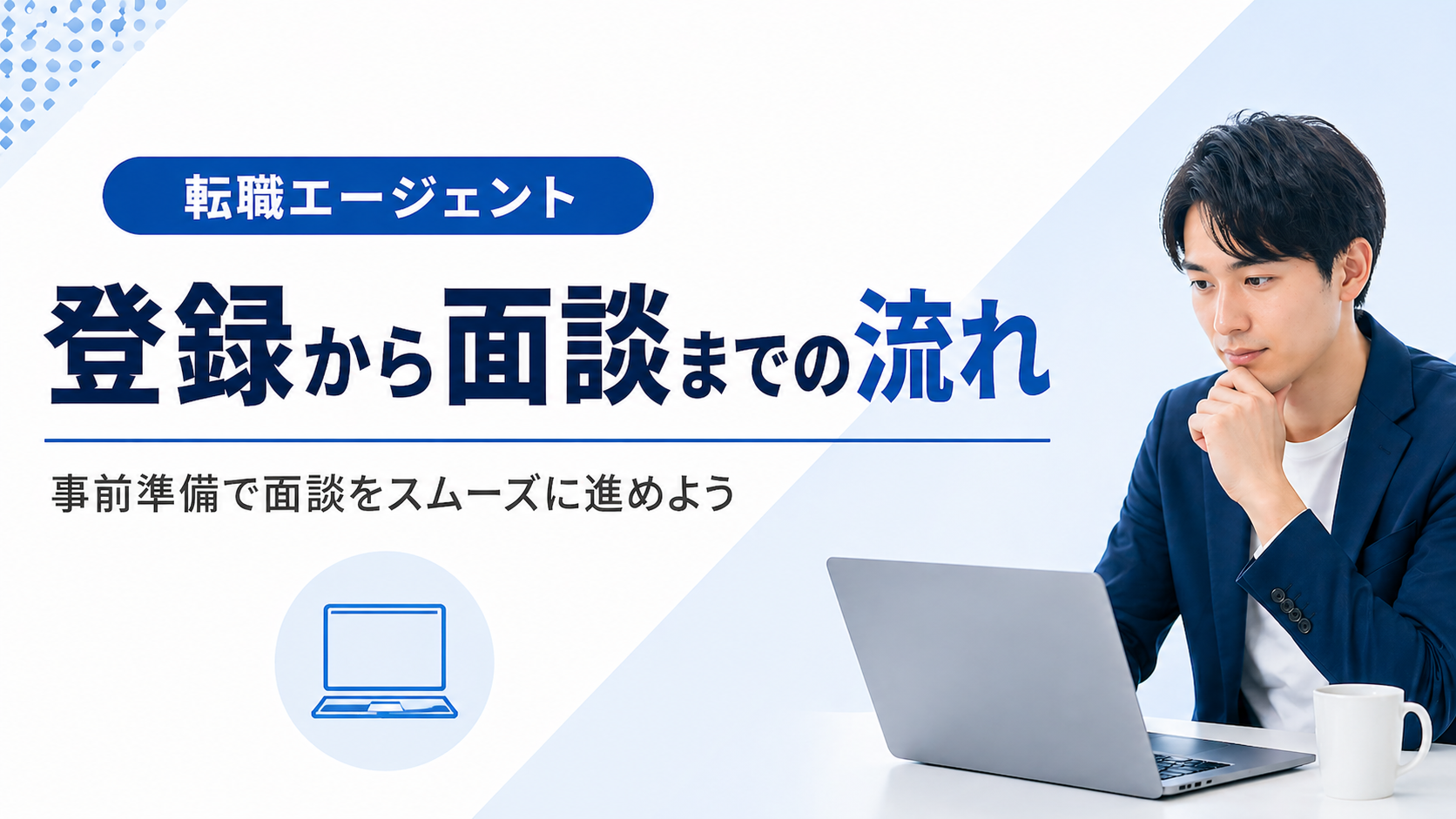 転職エージェント

登録から面談までの流れ

事前準備で面談をスムーズに進めよう